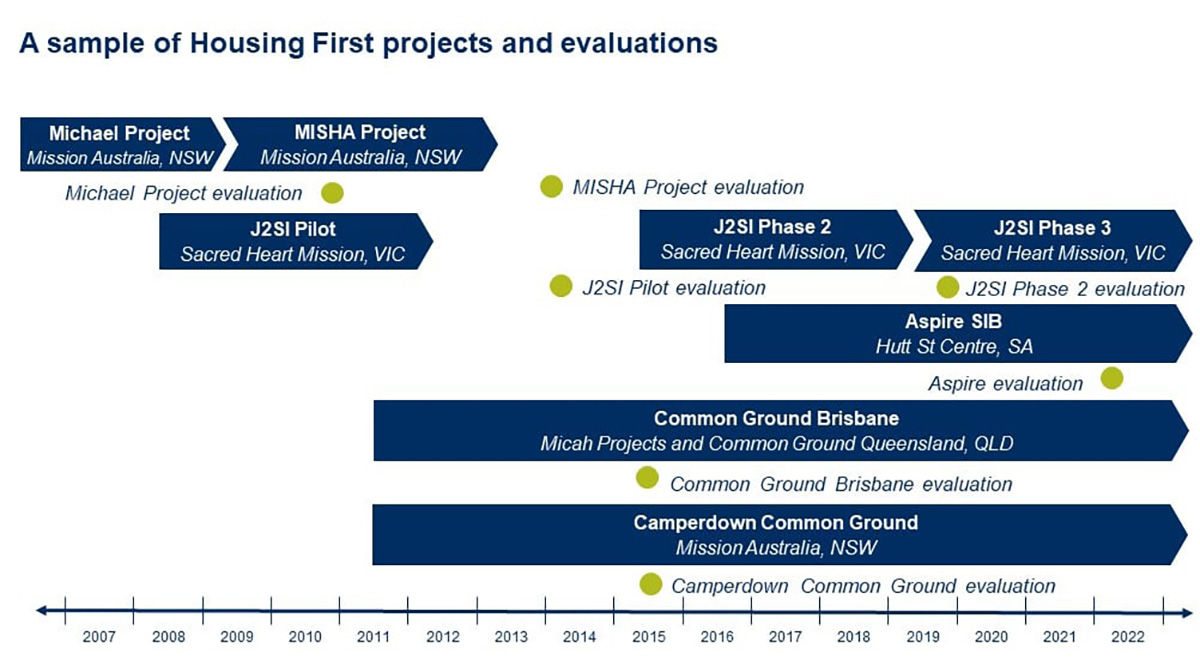 A sample of Housing First projects and evaluations

Michael Project
Mission Australia, NSW

MISHA Project
Mission Australia, NSW

Michael Project evaluation

MISHA Project evaluation

J2SI Pilot
Sacred Heart Mission, VIC

J2SI Phase 2
Sacred Heart Mission, VIC

J2SI Phase 3
Sacred Heart Mission, VIC

J2SI Pilot evaluation

J2SI Phase 2 evaluation

Aspire SIB
Hutt St Centre, SA

Aspire evaluation

Common Ground Brisbane
Micah Projects and Common Ground Queensland, QLD

Common Ground Brisbane evaluation

Camperdown Common Ground
Mission Australia, NSW

Camperdown Common Ground evaluation

2007 2008 2009 2010 2011 2012 2013 2014 2015 2016 2017 2018 2019 2020 2021 2022